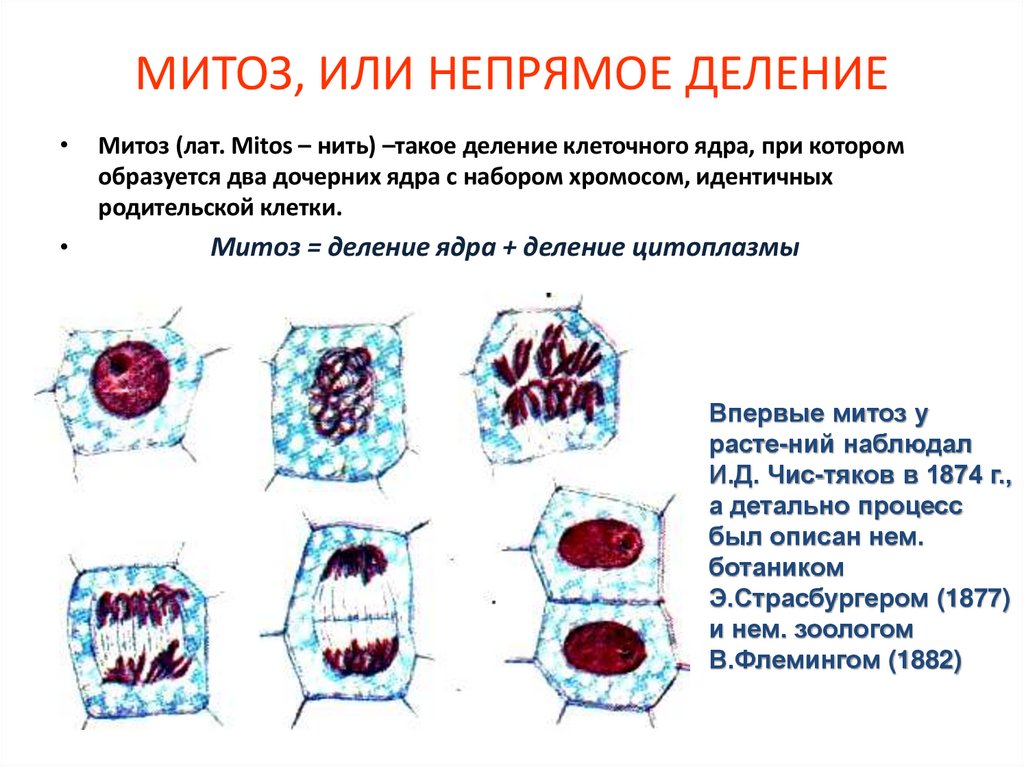 МИТОЗ, ИЛИ НЕПРЯМОЕ ДЕЛЕНИЕ

• Митоз (лат. Mitos – нить) –такое деление клеточного ядра, при котором образуется два дочерних ядра с набором хромосом, идентичных родительской клетки.

• Митоз = деление ядра + деление цитоплазмы

Впервые митоз у расте-ний наблюдал И.Д. Чис-тяков в 1874 г., а детально процесс был описан нем. ботаником Э.Страсбургером (1877) и нем. зоологом В.Флемингом (1882)